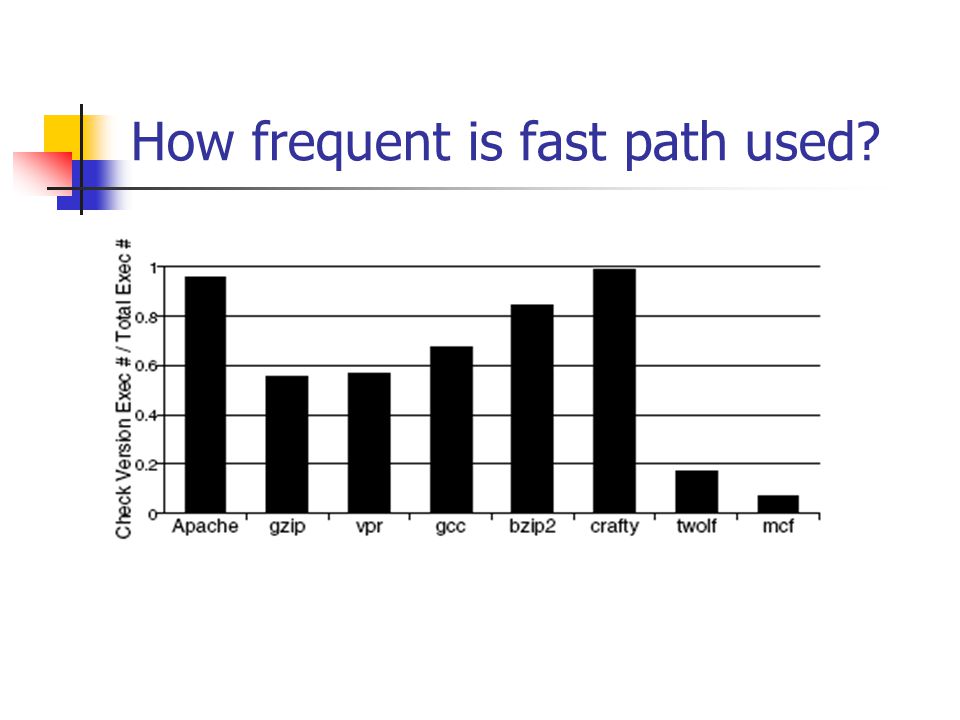 How frequent is fast path used?

Check Version Exec # / Total Exec #

1
0.8
0.6
0.4
0.2
0

Apache gzip vpr gcc bzip2 crafty twolf mcf